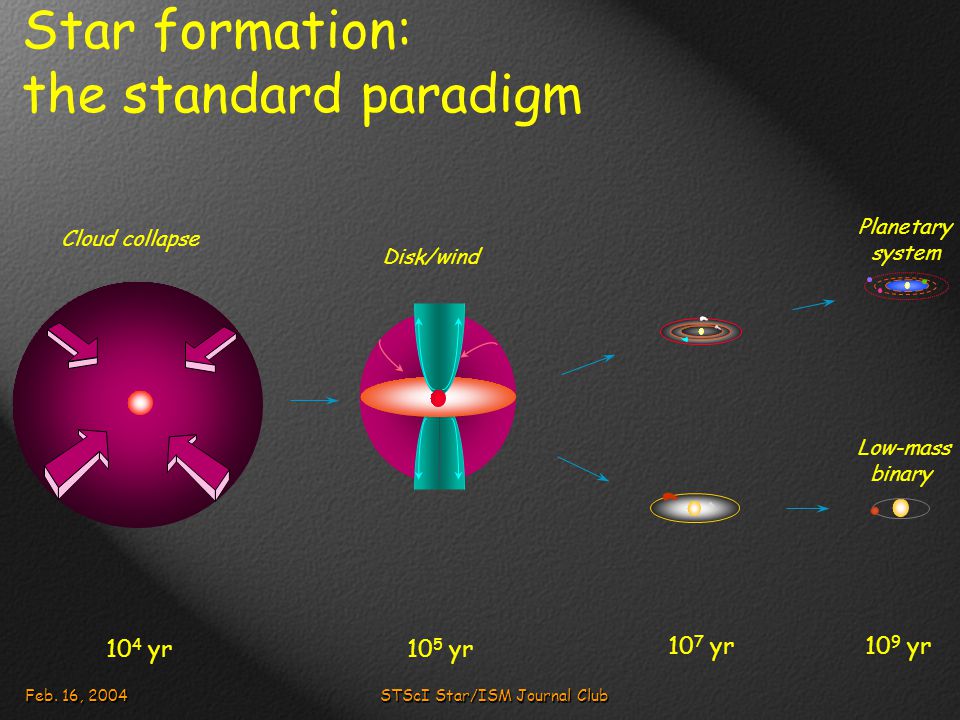 Star formation:
the standard paradigm

Cloud collapse

Disk/wind

Planetary system

Low-mass binary

$10^4$ yr

$10^5$ yr

$10^7$ yr

$10^9$ yr

Feb. 16, 2004

STScI Star/ISM Journal Club